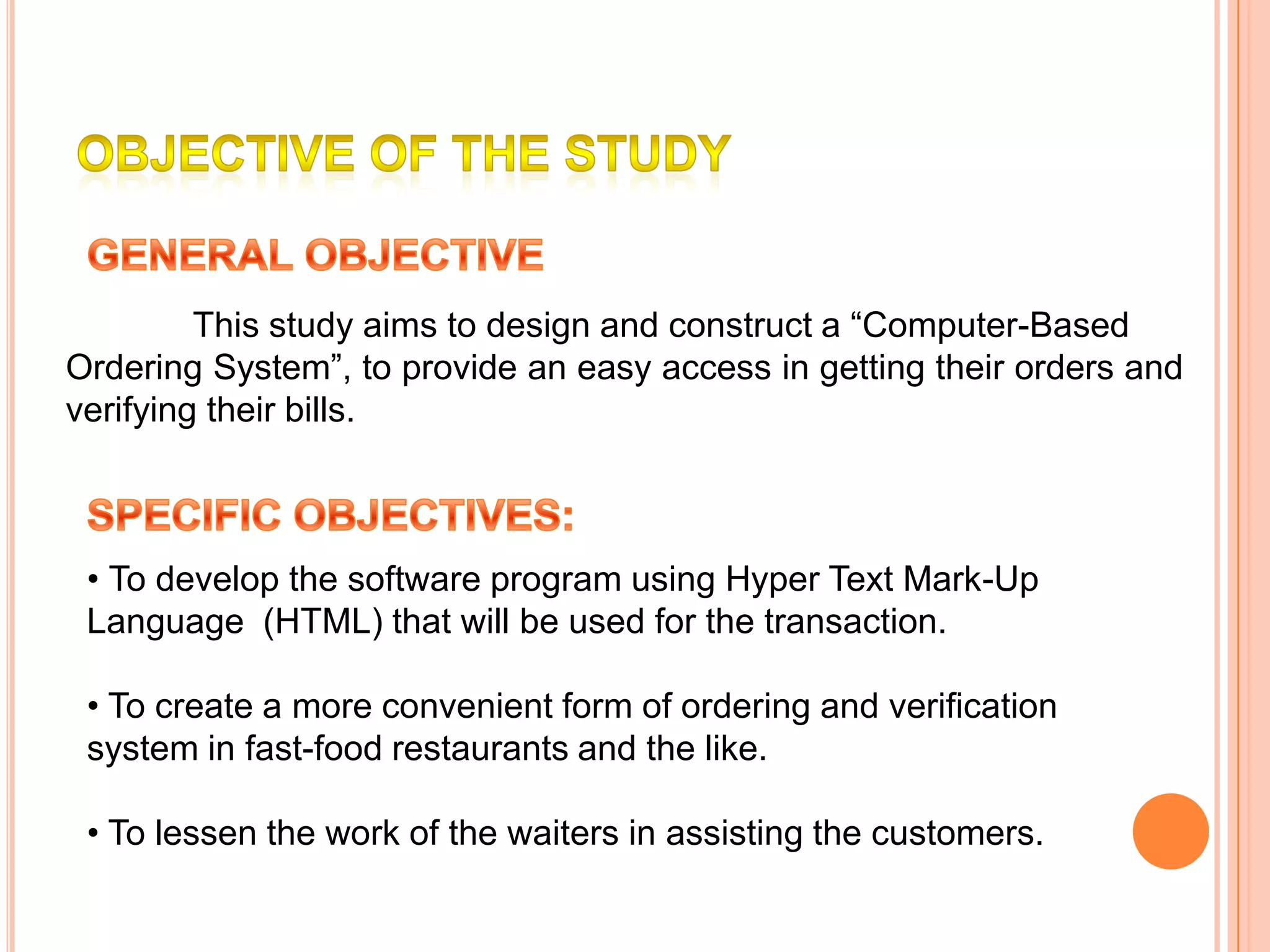 OBJECTIVE OF THE STUDY

GENERAL OBJECTIVE

This study aims to design and construct a “Computer-Based Ordering System”, to provide an easy access in getting their orders and verifying their bills.

SPECIFIC OBJECTIVES:

• To develop the software program using Hyper Text Mark-Up Language (HTML) that will be used for the transaction.

• To create a more convenient form of ordering and verification system in fast-food restaurants and the like.

• To lessen the work of the waiters in assisting the customers.